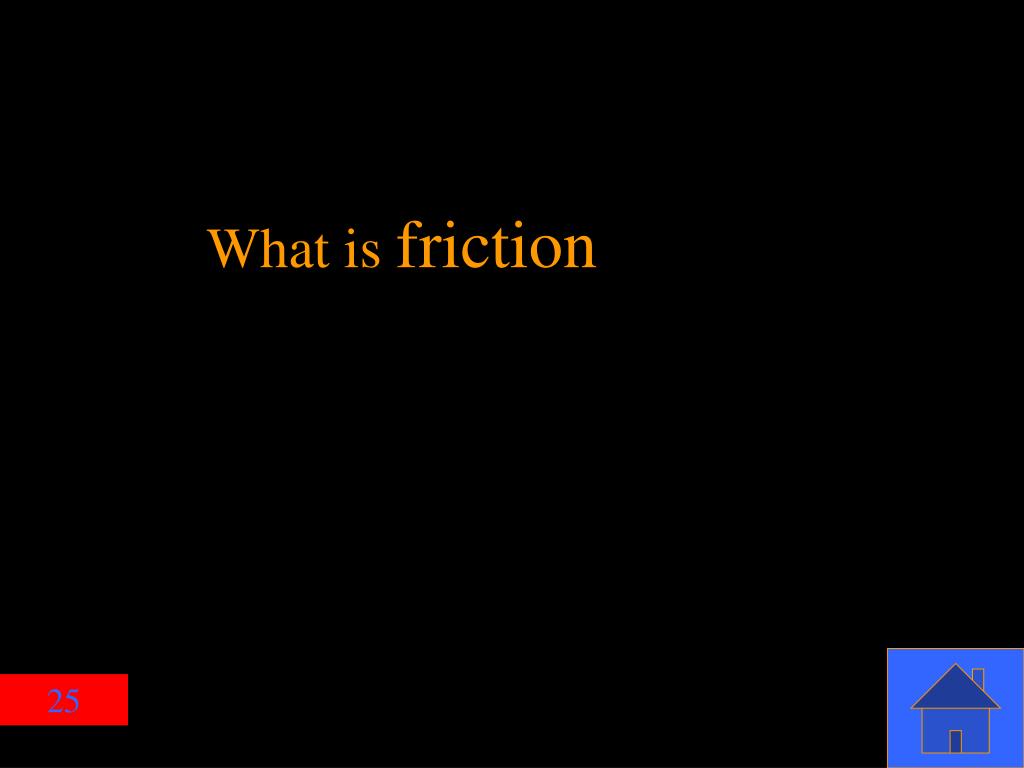 What is friction

25